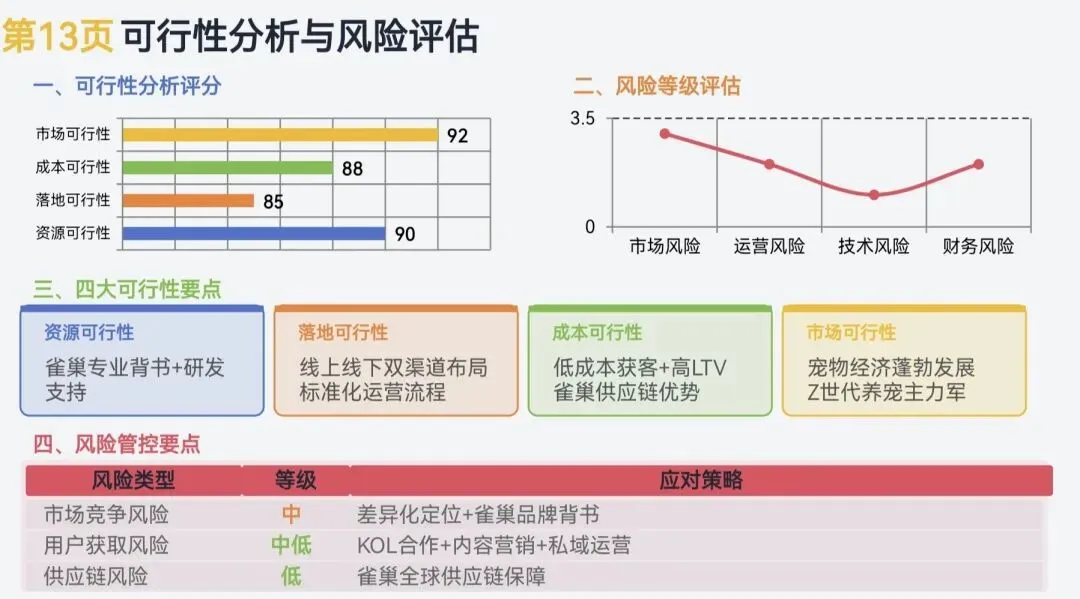 第13页 可行性分析与风险评估

一、可行性分析评分

市场可行性 92
成本可行性 88
落地可行性 85
资源可行性 90

二、风险等级评估

3.5
0
市场风险 运营风险 技术风险 财务风险

三、四大可行性要点

资源可行性
雀巢专业背书+研发支持

落地可行性
线上线下双渠道布局
标准化运营流程

成本可行性
低成本获客+高LTV
雀巢供应链优势

市场可行性
宠物经济蓬勃发展
Z世代养宠主力军

四、风险管控要点

| 风险类型 | 等级 | 应对策略 |
|---|---|---|
| 市场竞争风险 | 中 | 差异化定位+雀巢品牌背书 |
| 用户获取风险 | 中低 | KOL合作+内容营销+私域运营 |
| 供应链风险 | 低 | 雀巢全球供应链保障 |